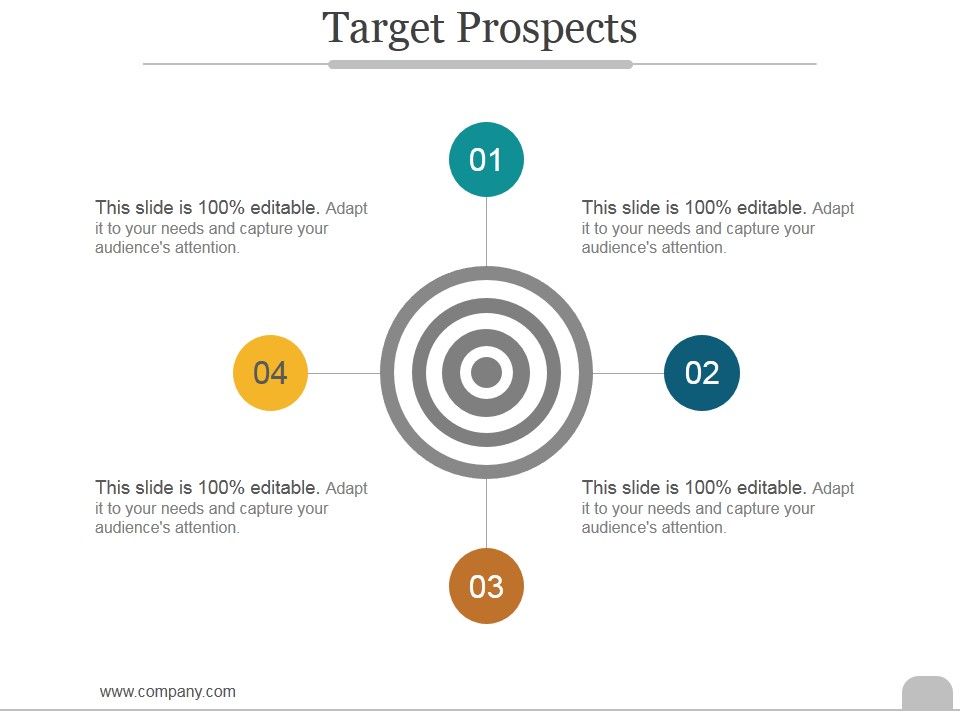 Target Prospects

01

This slide is 100% editable. Adapt it to your needs and capture your audience's attention.

This slide is 100% editable. Adapt it to your needs and capture your audience's attention.

04

02

This slide is 100% editable. Adapt it to your needs and capture your audience's attention.

This slide is 100% editable. Adapt it to your needs and capture your audience's attention.

03

www.company.com